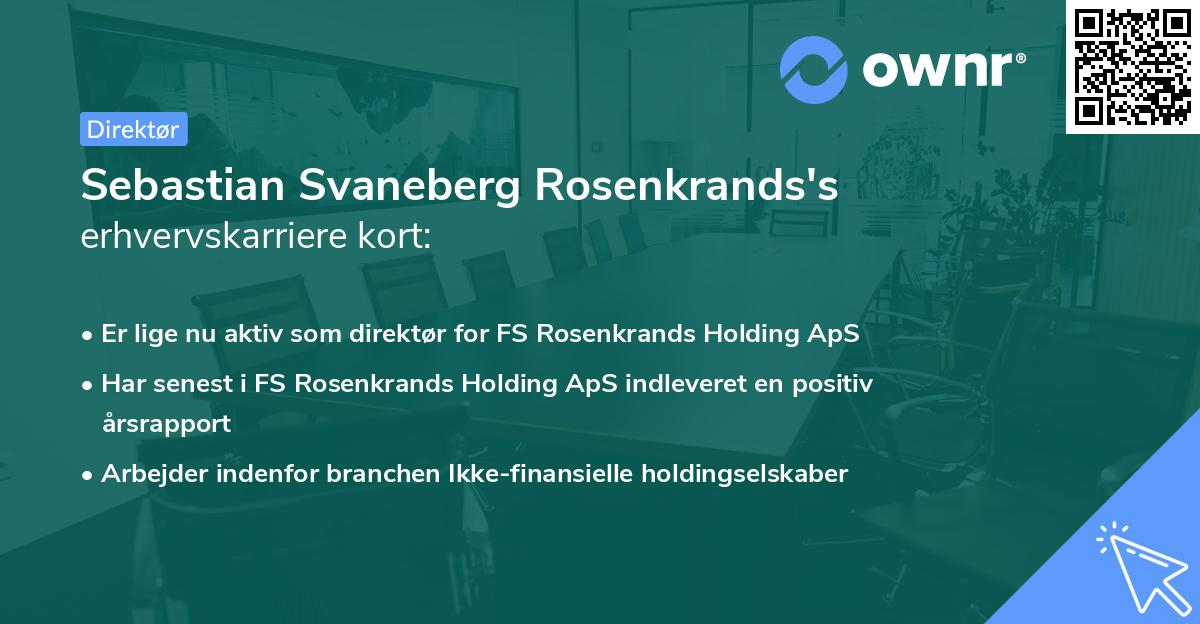 ownr®

Direktør

Sebastian Svaneberg Rosenkrands's erhvervskarriere kort:

• Er lige nu aktiv som direktør for FS Rosenkrands Holding ApS

• Har senest i FS Rosenkrands Holding ApS indleveret en positiv årsrapport

• Arbejder indenfor branchen Ikke-finansielle holdingselskaber